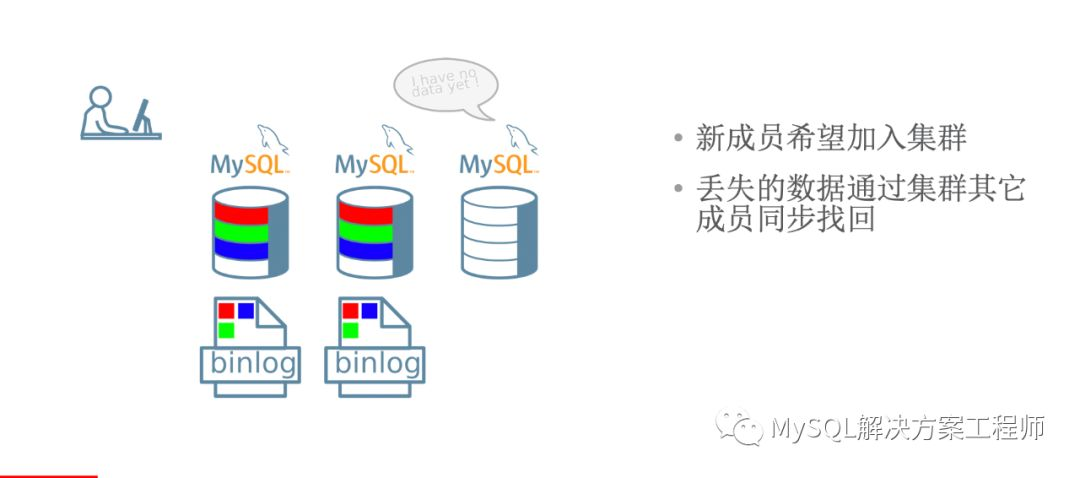 I have no data yet !

MySQL MySQL MySQL

binlog binlog

• 新成员希望加入集群

• 丢失的数据通过集群其它成员同步找回

MySQL解决方案工程师